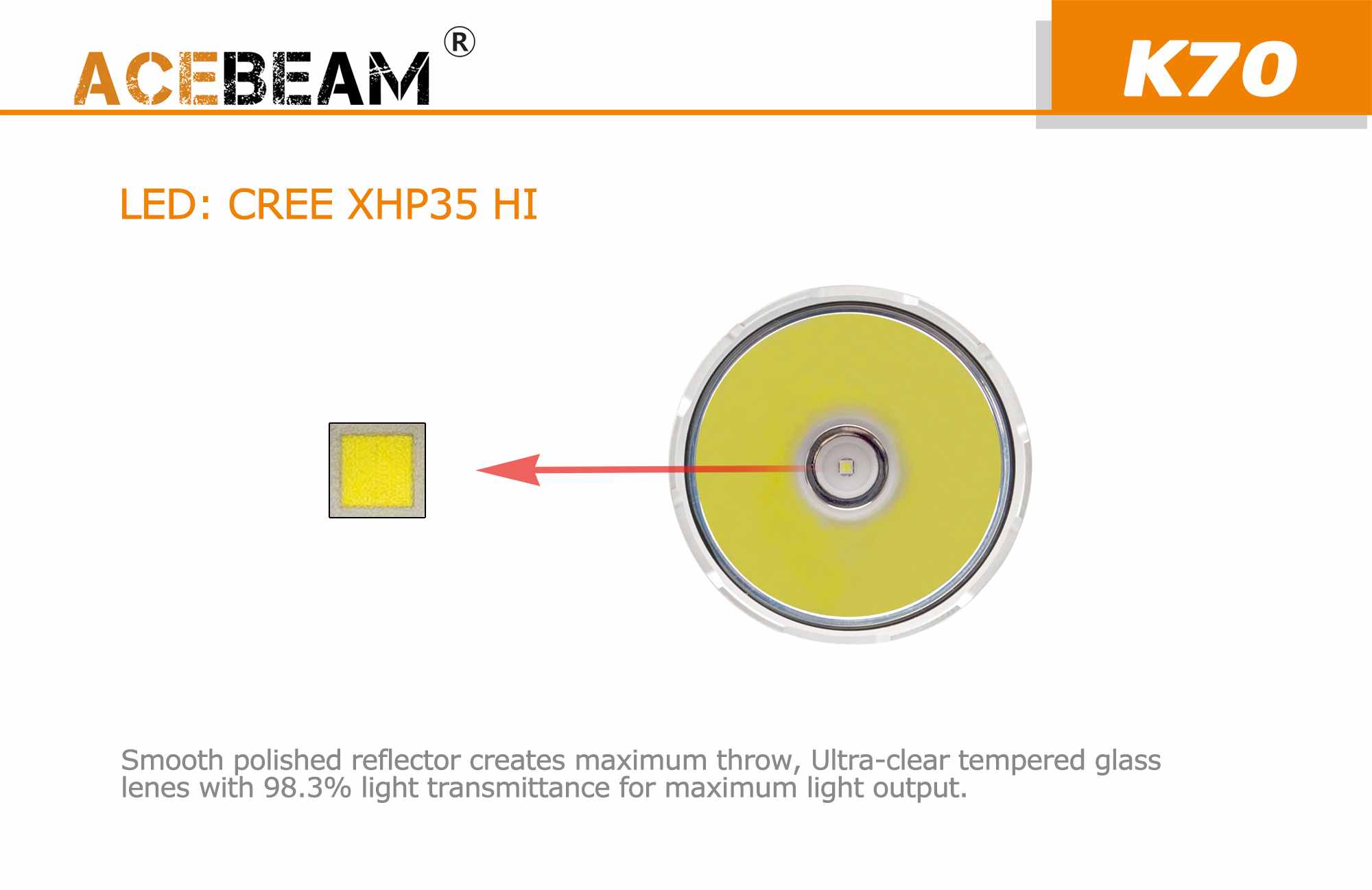 ACEBEAM®

K70

LED: CREE XHP35 HI

Smooth polished reflector creates maximum throw, Ultra-clear tempered glass lenes with 98.3% light transmittance for maximum light output.